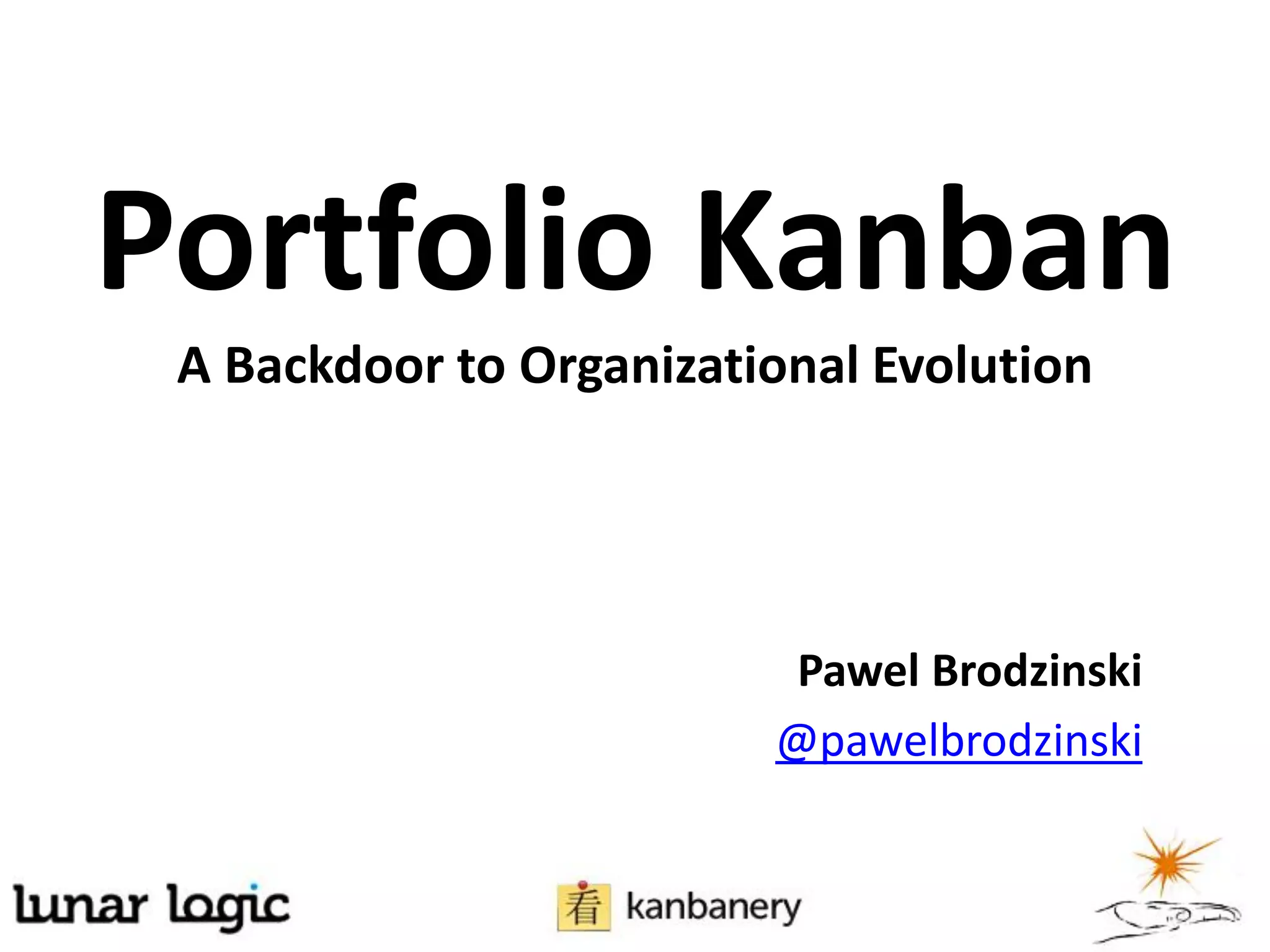 Portfolio Kanban

A Backdoor to Organizational Evolution

Pawel Brodzinski

@pawelbrodzinski

lunar logic

看 kanbanery